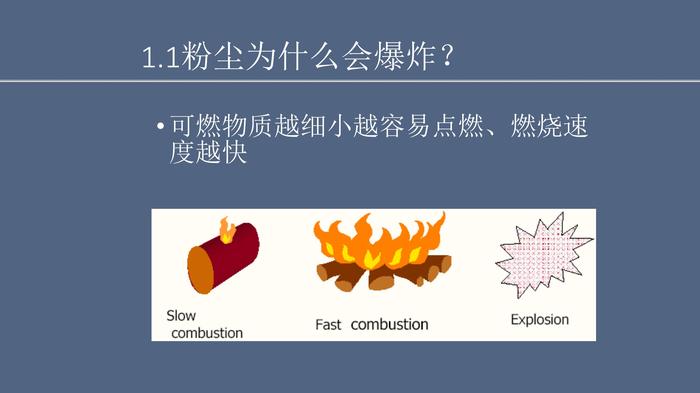 1.1粉尘为什么会爆炸?

• 可燃物质越细小越容易点燃、燃烧速度越快

Slow combustion

Fast combustion

Explosion